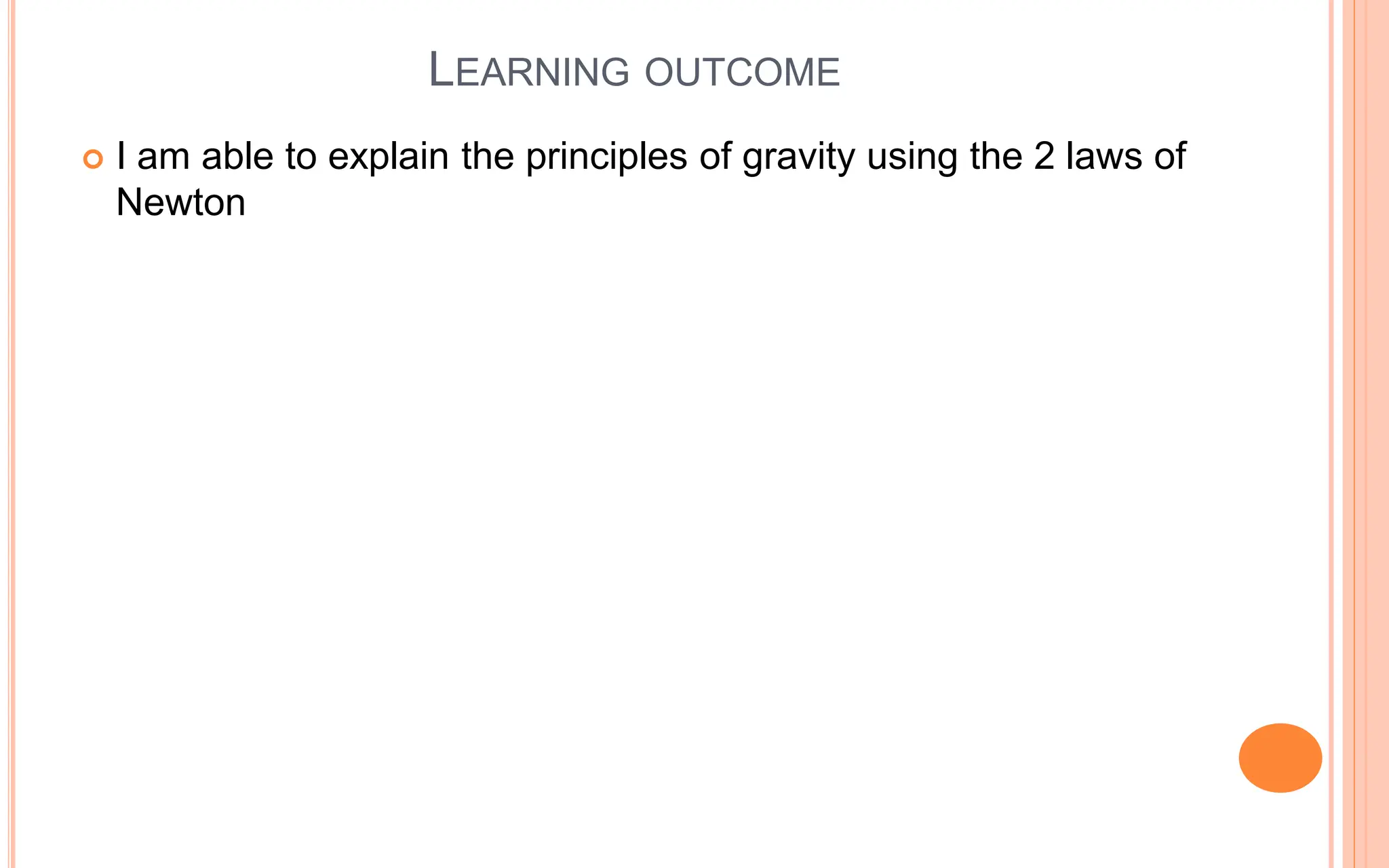 LEARNING OUTCOME

I am able to explain the principles of gravity using the 2 laws of Newton